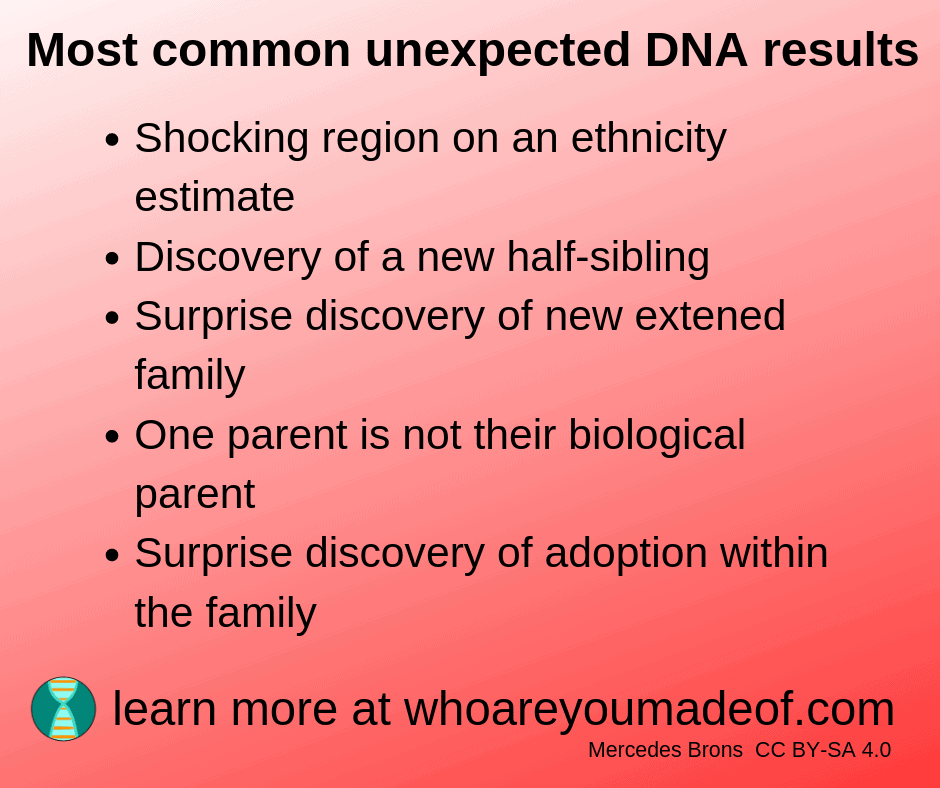 Most common unexpected DNA results

- Shocking region on an ethnicity estimate
- Discovery of a new half-sibling
- Surprise discovery of new extened family
- One parent is not their biological parent
- Surprise discovery of adoption within the family

learn more at whoareyoumadeof.com

Mercedes Brons CC BY-SA 4.0